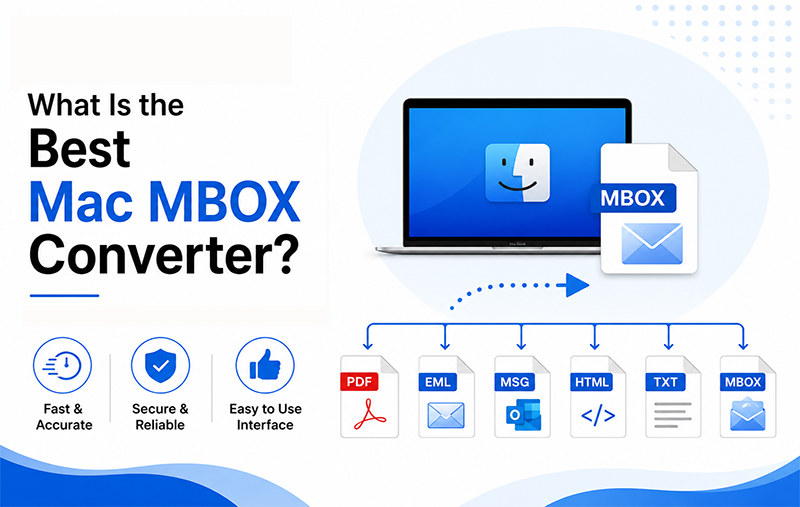 What Is the Best Mac MBOX Converter?

Fast & Accurate

Secure & Reliable

Easy to Use Interface

MacBook

MBOX

PDF

EML

MSG

HTML

</>

TXT

MBOX